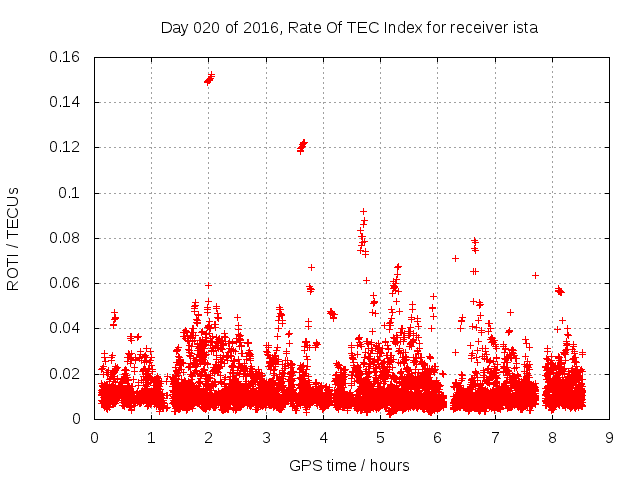 Day 020 of 2016, Rate Of TEC Index for receiver ista

ROTI / TECUs

0.16
0.14
0.12
0.1
0.08
0.06
0.04
0.02
0

0 1 2 3 4 5 6 7 8 9

GPS time / hours